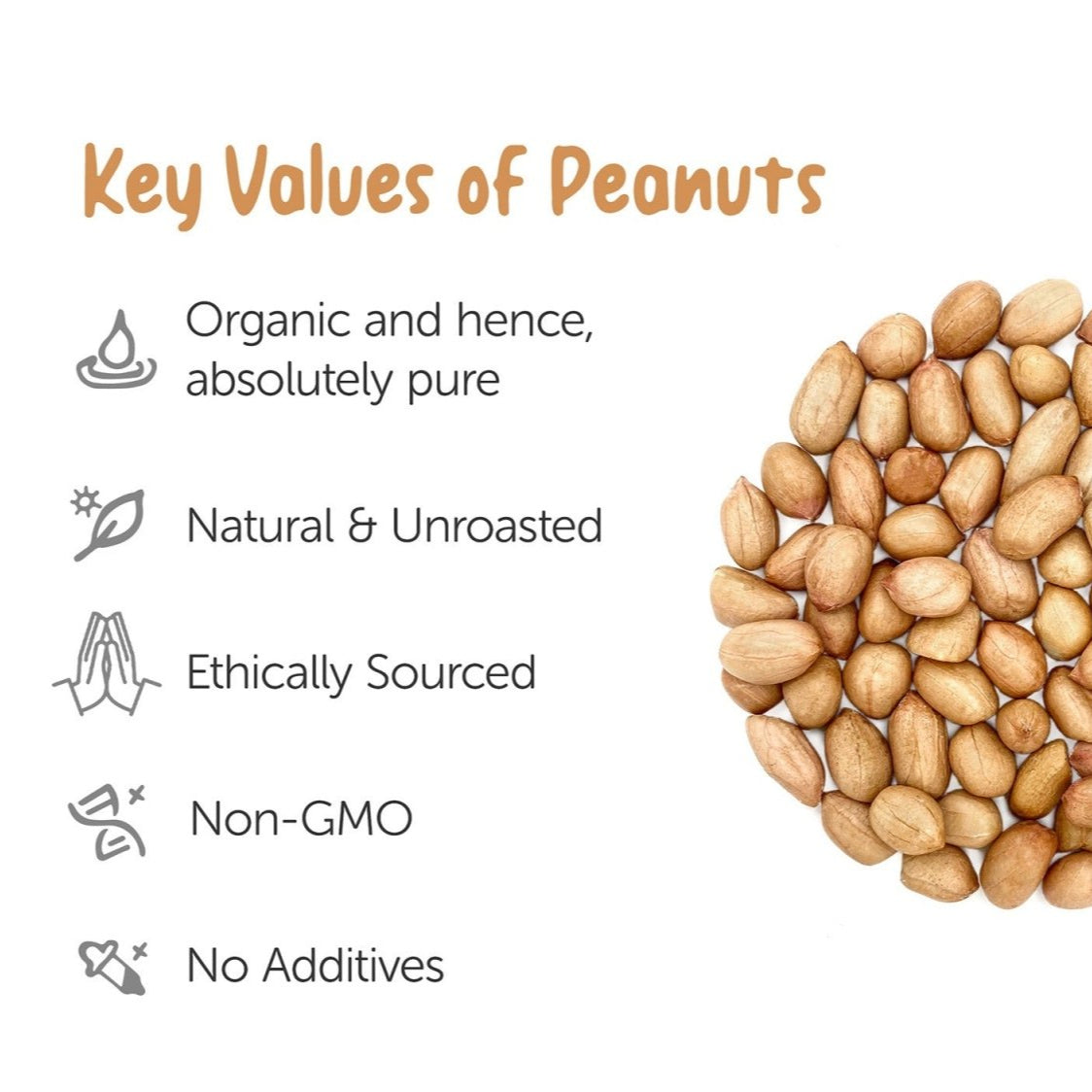 Key Values of Peanuts

Organic and hence, absolutely pure

Natural & Unroasted

Ethically Sourced

Non-GMO

No Additives